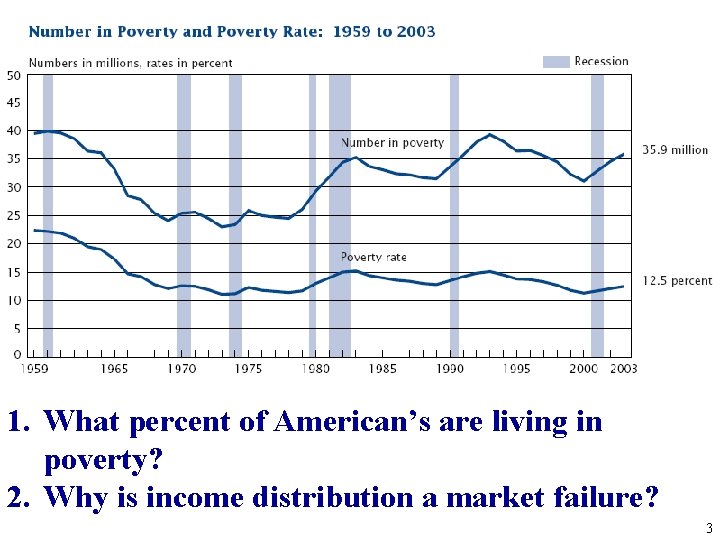 Number in Poverty and Poverty Rate: 1959 to 2003

Numbers in millions, rates in percent

Recession

50
45
40
35
30
25
20
15
10
5
0

Number in poverty

35.9 million

Poverty rate

12.5 percent

1959
1965
1970
1975
1980
1985
1990
1995
2000
2003

1. What percent of American's are living in poverty?

2. Why is income distribution a market failure?

3